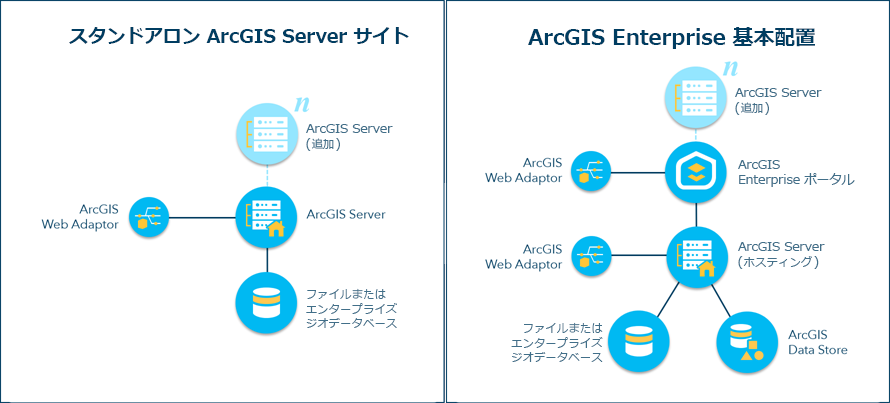 スタンドアロン ArcGIS Server サイト

n

ArcGIS Server
(追加)

ArcGIS Web Adaptor

ArcGIS Server

ファイルまたは
エンタープライズ
ジオデータベース

ArcGIS Enterprise 基本配置

n

ArcGIS Server
(追加)

ArcGIS Web Adaptor

ArcGIS Enterprise ポータル

ArcGIS Web Adaptor

ArcGIS Server
(ホスティング)

ファイルまたは
エンタープライズ
ジオデータベース

ArcGIS Data Store